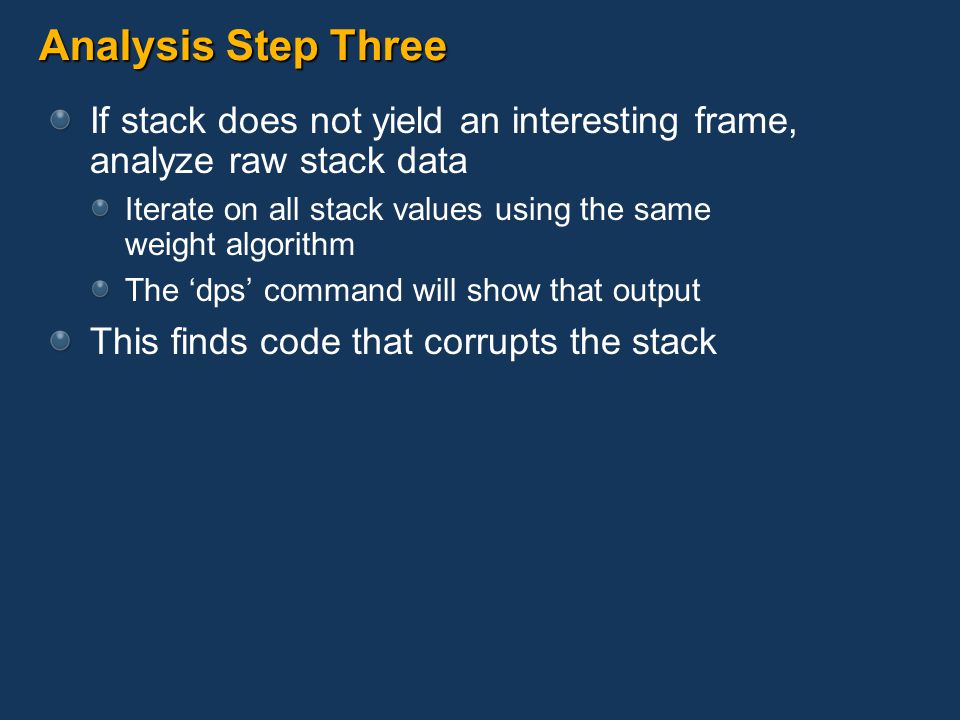 Analysis Step Three

If stack does not yield an interesting frame, analyze raw stack data

Iterate on all stack values using the same weight algorithm

The ‘dps’ command will show that output

This finds code that corrupts the stack